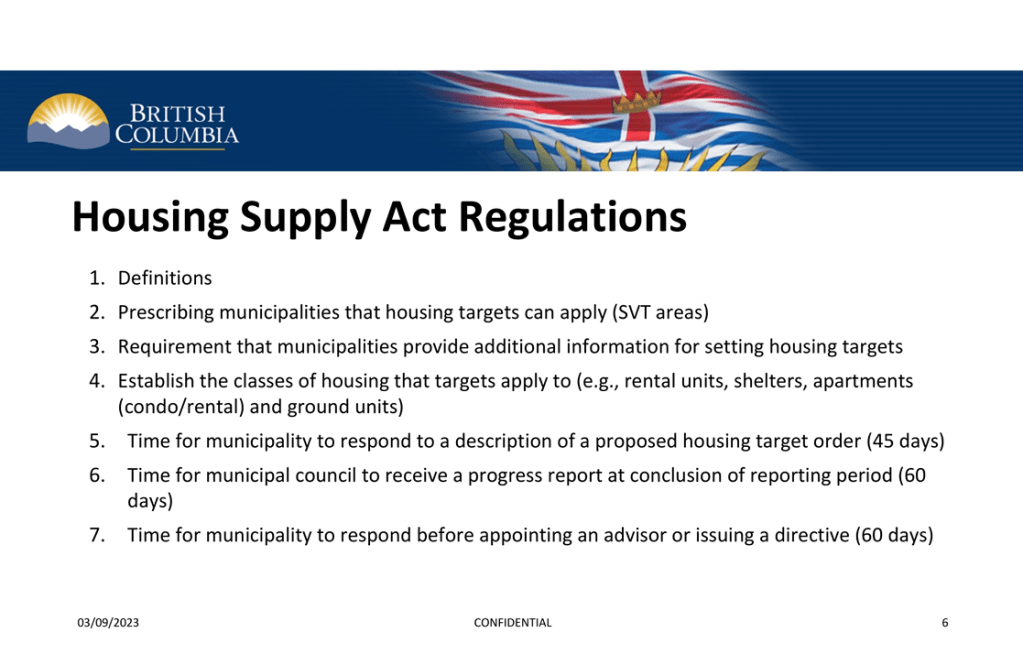 BRITISH COLUMBIA

Housing Supply Act Regulations

1. Definitions
2. Prescribing municipalities that housing targets can apply (SVT areas)
3. Requirement that municipalities provide additional information for setting housing targets
4. Establish the classes of housing that targets apply to (e.g., rental units, shelters, apartments (condo/rental) and ground units)
5. Time for municipality to respond to a description of a proposed housing target order (45 days)
6. Time for municipal council to receive a progress report at conclusion of reporting period (60 days)
7. Time for municipality to respond before appointing an advisor or issuing a directive (60 days)

03/09/2023 CONFIDENTIAL 6